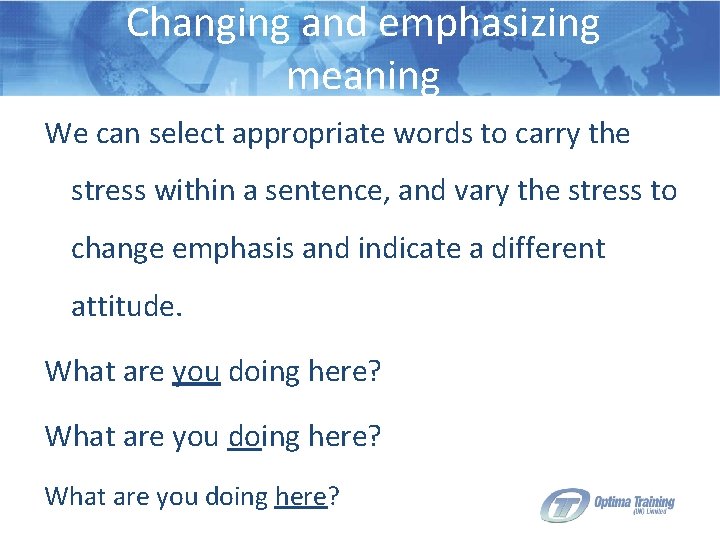 Changing and emphasizing meaning

We can select appropriate words to carry the stress within a sentence, and vary the stress to change emphasis and indicate a different attitude.

What are you doing here?

What are you doing here?

What are you doing here?

Optima Training (UK) Limited